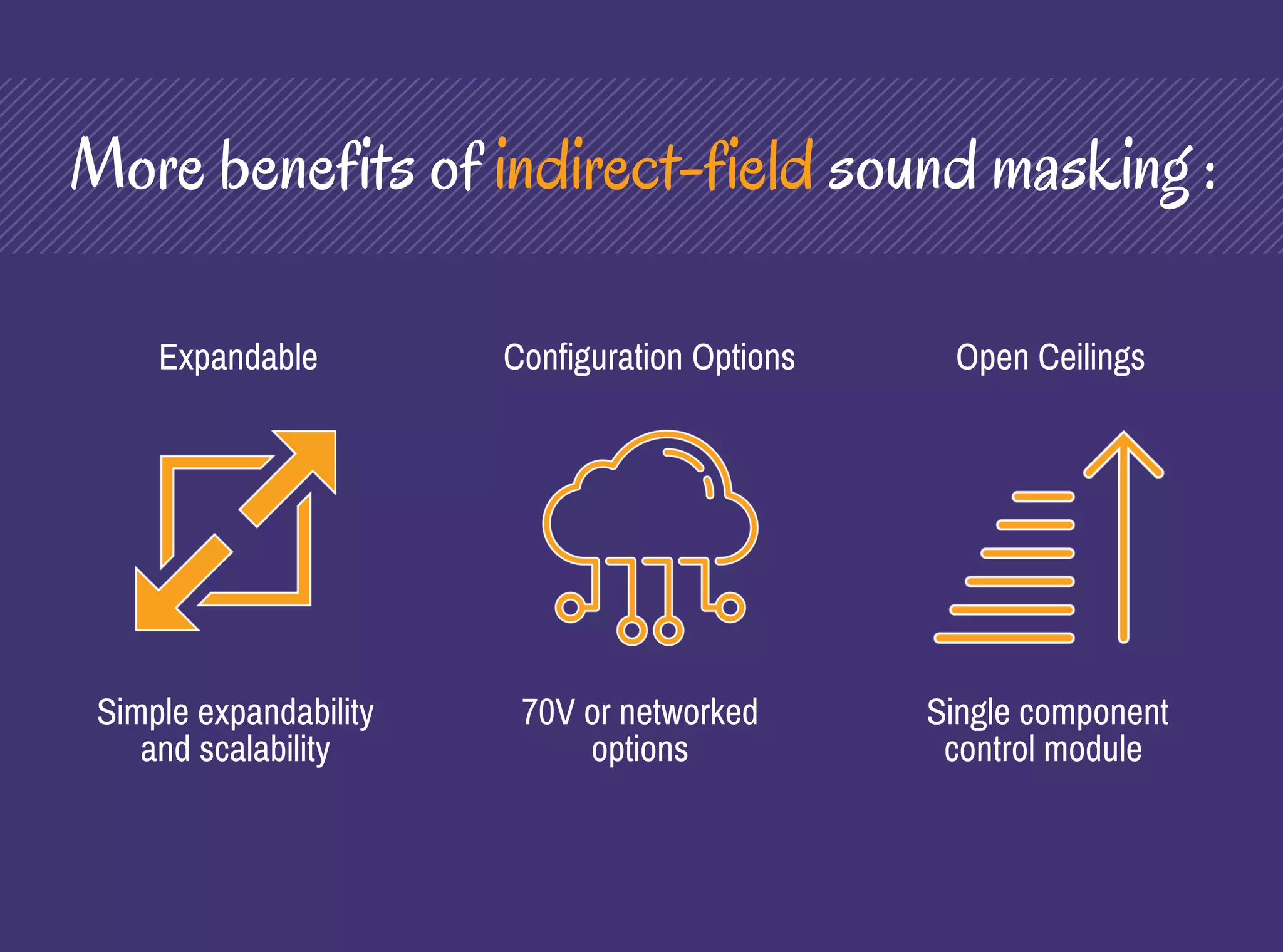 More benefits of indirect-field sound masking :

Expandable

Simple expandability and scalability

Configuration Options

70V or networked options

Open Ceilings

Single component control module